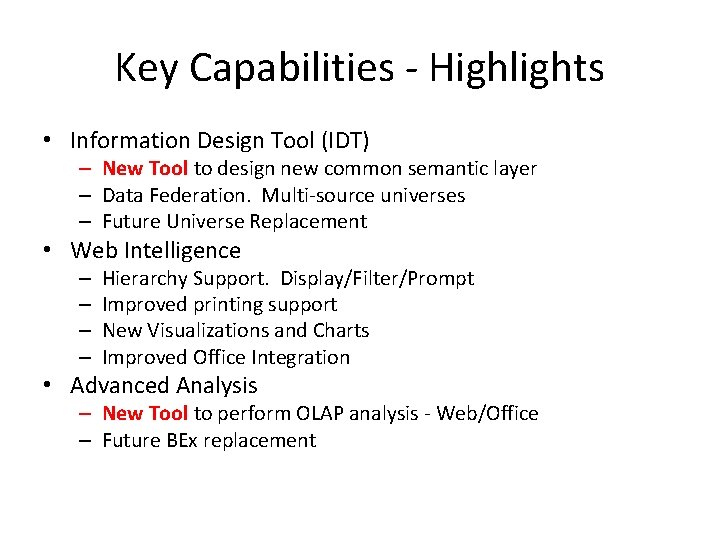 Key Capabilities - Highlights

• Information Design Tool (IDT)
– New Tool to design new common semantic layer
– Data Federation. Multi-source universes
– Future Universe Replacement
• Web Intelligence
– Hierarchy Support. Display/Filter/Prompt
– Improved printing support
– New Visualizations and Charts
– Improved Office Integration
• Advanced Analysis
– New Tool to perform OLAP analysis - Web/Office
– Future BEx replacement